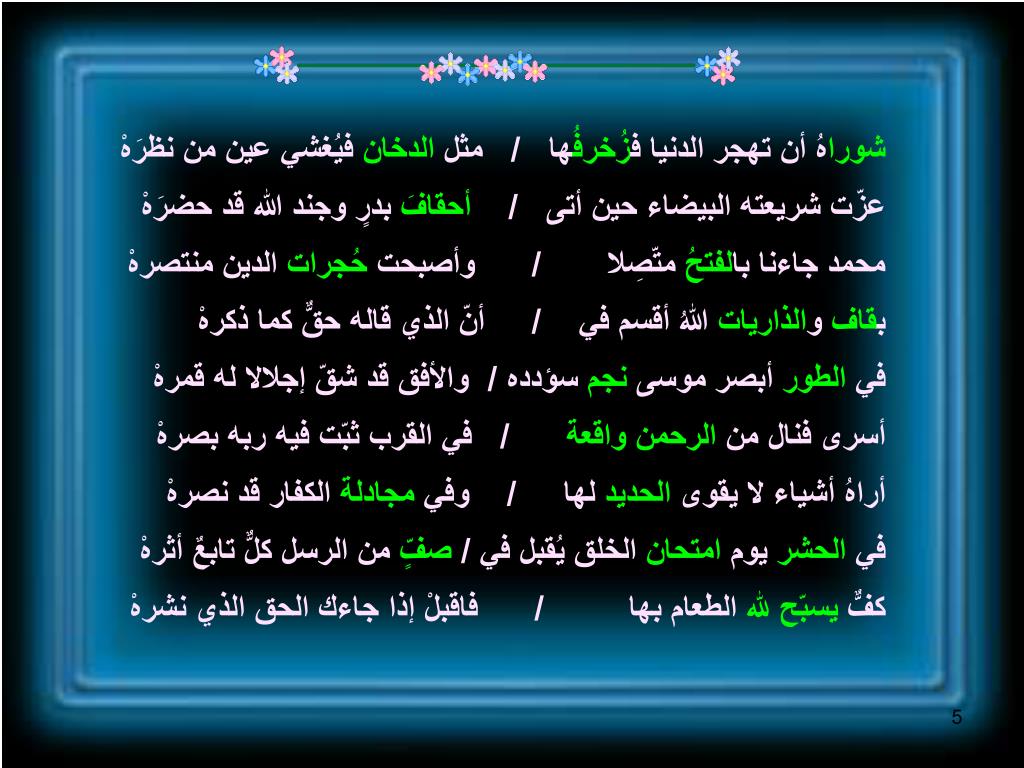 شوراهُ أن تهجر الدنيا فزُخرفُها / مثل الدخان فيُغشي عين من نظرَهْ

عزّت شريعته البيضاء حين أتى / أحقافَ بدرٍ وجند الله قد حضرَهْ

محمد جاءنا بالفتحُ متّصِلا / وأصبحت حُجرات الدين منتصرهْ

بقاف والذاريات اللهُ أقسم في / أنّ الذي قاله حقٌّ كما ذكرهْ

في الطور أبصر موسى نجم سؤدده / والأفق قد شقّ إجلالا له قمرهْ

أسرى فنال من الرحمن واقعة / في القرب ثبّت فيه ربه بصرهْ

أراهُ أشياء لا يقوى الحديد لها / وفي مجادلة الكفار قد نصرهْ

في الحشر يوم امتحان الخلق يُقبل في / صفٍّ من الرسل كلٌّ تابعٌ أثرهْ

كفٌّ يسبّح لله الطعام بها / فاقبلْ إذا جاءك الحق الذي نشرهْ

5